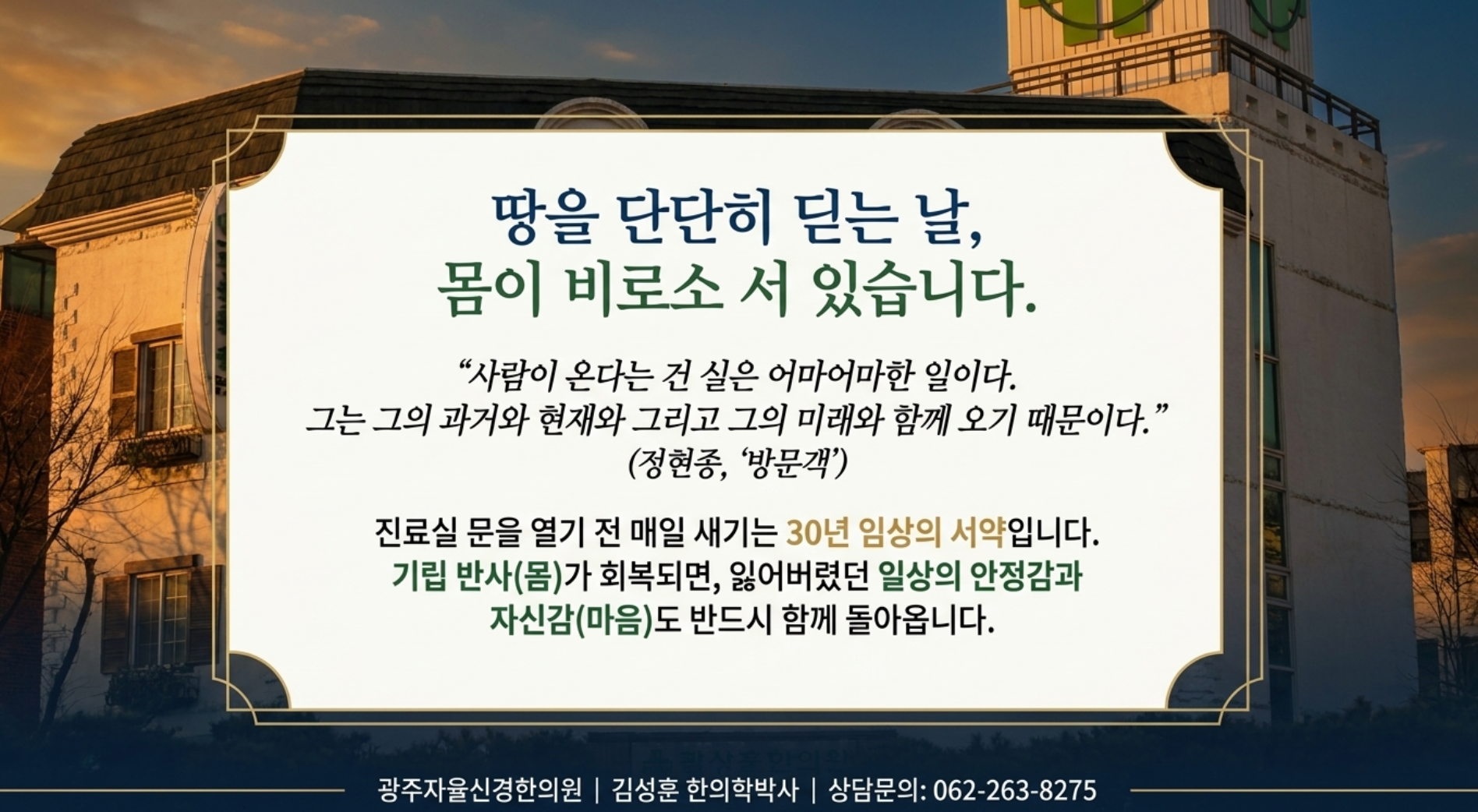 땅을 단단히 딛는 날,
몸이 비로소 서 있습니다.

“사람이 온다는 건 실은 어마어마한 일이다.
그는 그의 과거와 현재와 그리고 그의 미래와 함께 오기 때문이다.”
(정현종, ‘방문객’)

진료실 문을 열기 전 매일 새기는 30년 임상의 서약입니다.
기립 반사(몸)가 회복되면, 잃어버렸던 일상의 안정감과
자신감(마음)도 반드시 함께 돌아옵니다.

광주자율신경한의원 | 김성훈 한의학박사 | 상담문의: 062-263-8275